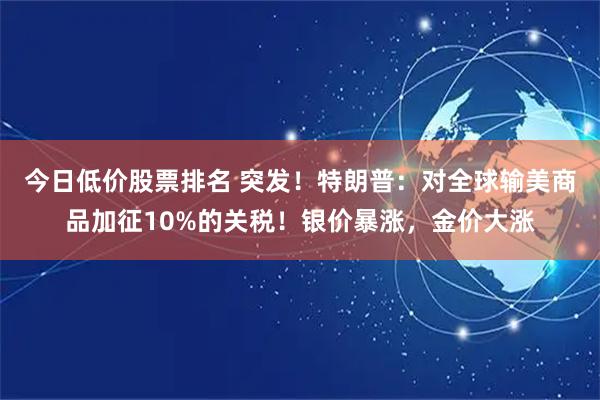 今日低价股票排名 突发！特朗普：对全球输美商品加征10%的关税！银价暴涨，金价大涨